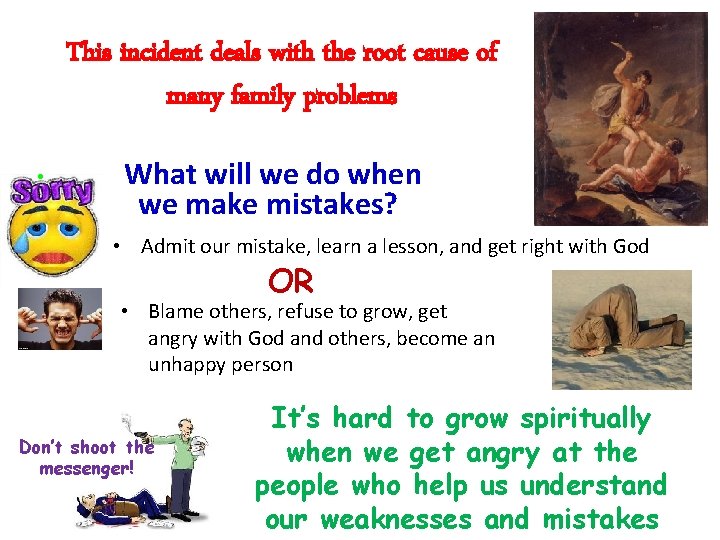 This incident deals with the root cause of many family problems

Sorry

What will we do when we make mistakes?

• Admit our mistake, learn a lesson, and get right with God

OR

• Blame others, refuse to grow, get angry with God and others, become an unhappy person

Don't shoot the messenger!

It's hard to grow spiritually when we get angry at the people who help us understand our weaknesses and mistakes